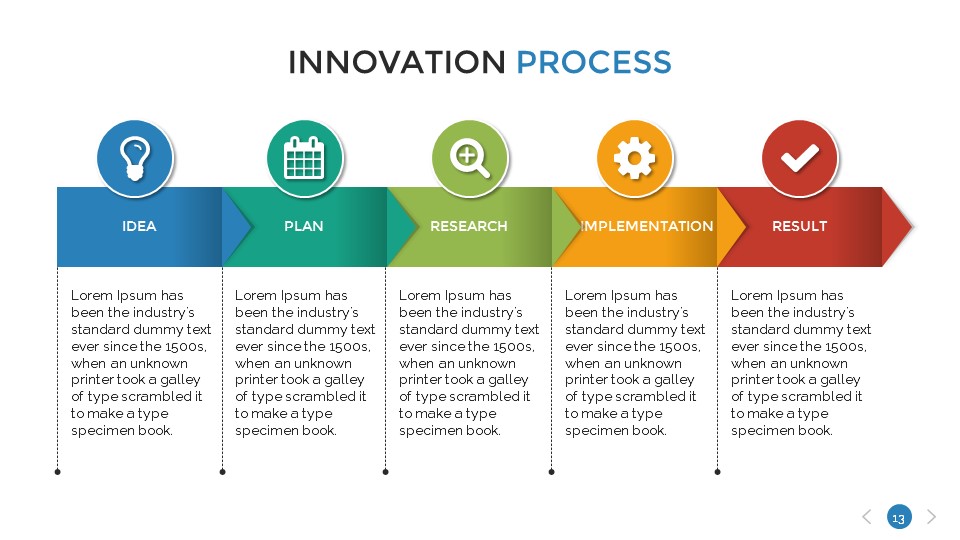 INNOVATION PROCESS

IDEA

Lorem Ipsum has been the industry's standard dummy text ever since the 1500s, when an unknown printer took a galley of type scrambled it to make a type specimen book.

PLAN

Lorem Ipsum has been the industry's standard dummy text ever since the 1500s, when an unknown printer took a galley of type scrambled it to make a type specimen book.

RESEARCH

Lorem Ipsum has been the industry's standard dummy text ever since the 1500s, when an unknown printer took a galley of type scrambled it to make a type specimen book.

IMPLEMENTATION

Lorem Ipsum has been the industry's standard dummy text ever since the 1500s, when an unknown printer took a galley of type scrambled it to make a type specimen book.

RESULT

Lorem Ipsum has been the industry's standard dummy text ever since the 1500s, when an unknown printer took a galley of type scrambled it to make a type specimen book.

13